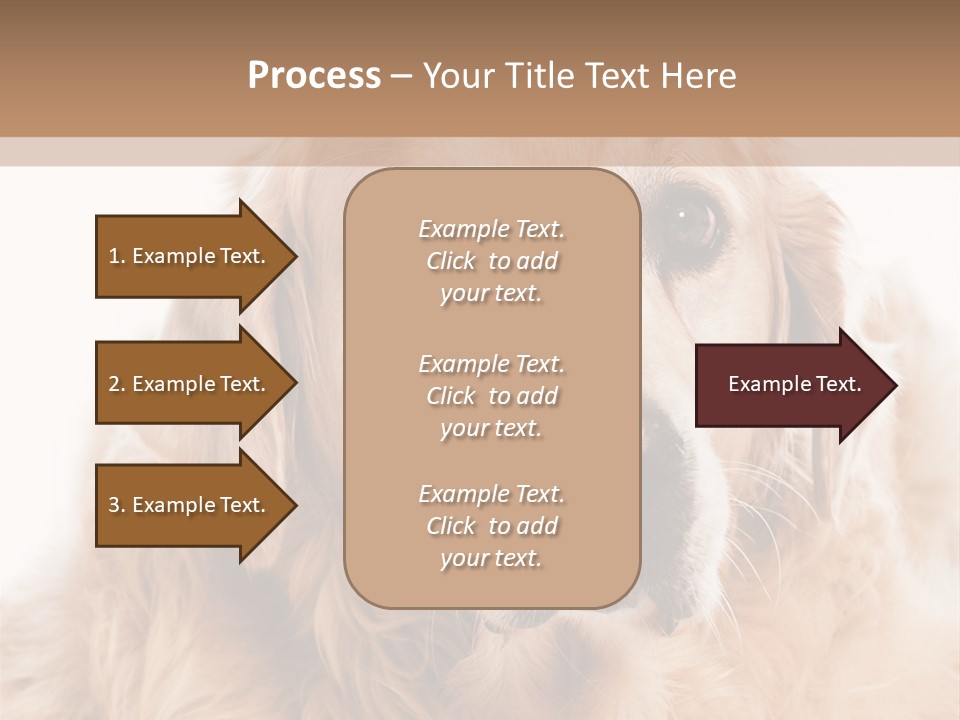 Process – Your Title Text Here

1. Example Text.

2. Example Text.

3. Example Text.

Example Text. Click to add your text.

Example Text. Click to add your text.

Example Text. Click to add your text.

Example Text.